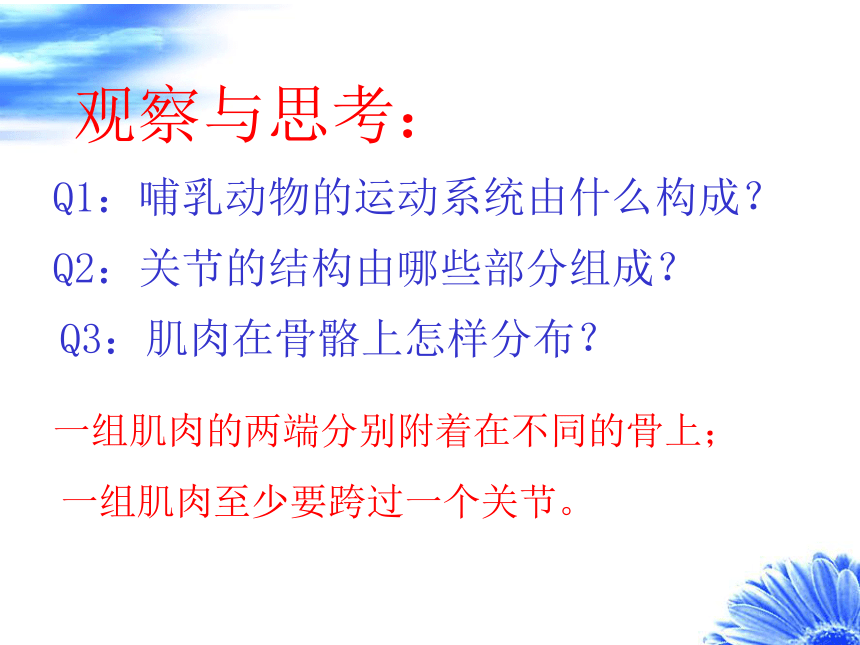 观察与思考：

Q1：哺乳动物的运动系统由什么构成？

Q2：关节的结构由哪些部分组成？

Q3：肌肉在骨骼上怎样分布？

一组肌肉的两端分别附着在不同的骨上；

一组肌肉至少要跨过一个关节。